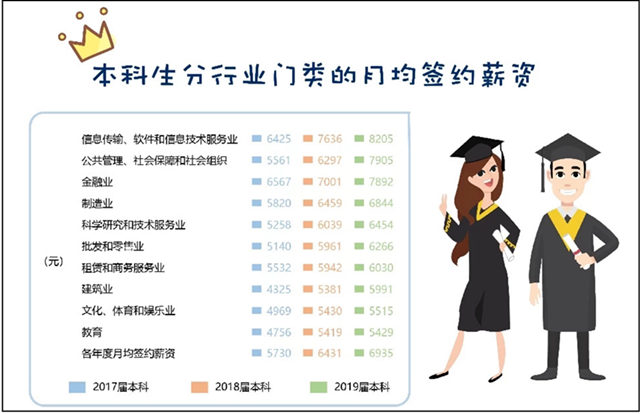 本科生分行业门类的月均签约薪资

（元）

| | | | |
|---|---|---|---|
| 信息传输、软件和信息技术服务业 | 6425 | 7636 | 8205 |
| 公共管理、社会保障和社会组织 | 5561 | 6297 | 7905 |
| 金融业 | 6567 | 7001 | 7892 |
| 制造业 | 5820 | 6459 | 6844 |
| 科学研究和技术服务业 | 5258 | 6039 | 6454 |
| 批发和零售业 | 5140 | 5961 | 6266 |
| 租赁和商务服务业 | 5532 | 5942 | 6030 |
| 建筑业 | 4325 | 5381 | 5991 |
| 文化、体育和娱乐业 | 4969 | 5430 | 5515 |
| 教育 | 4756 | 5419 | 5429 |
| 各年度月均签约薪资 | 5730 | 6431 | 6935 |

2017届本科　2018届本科　2019届本科